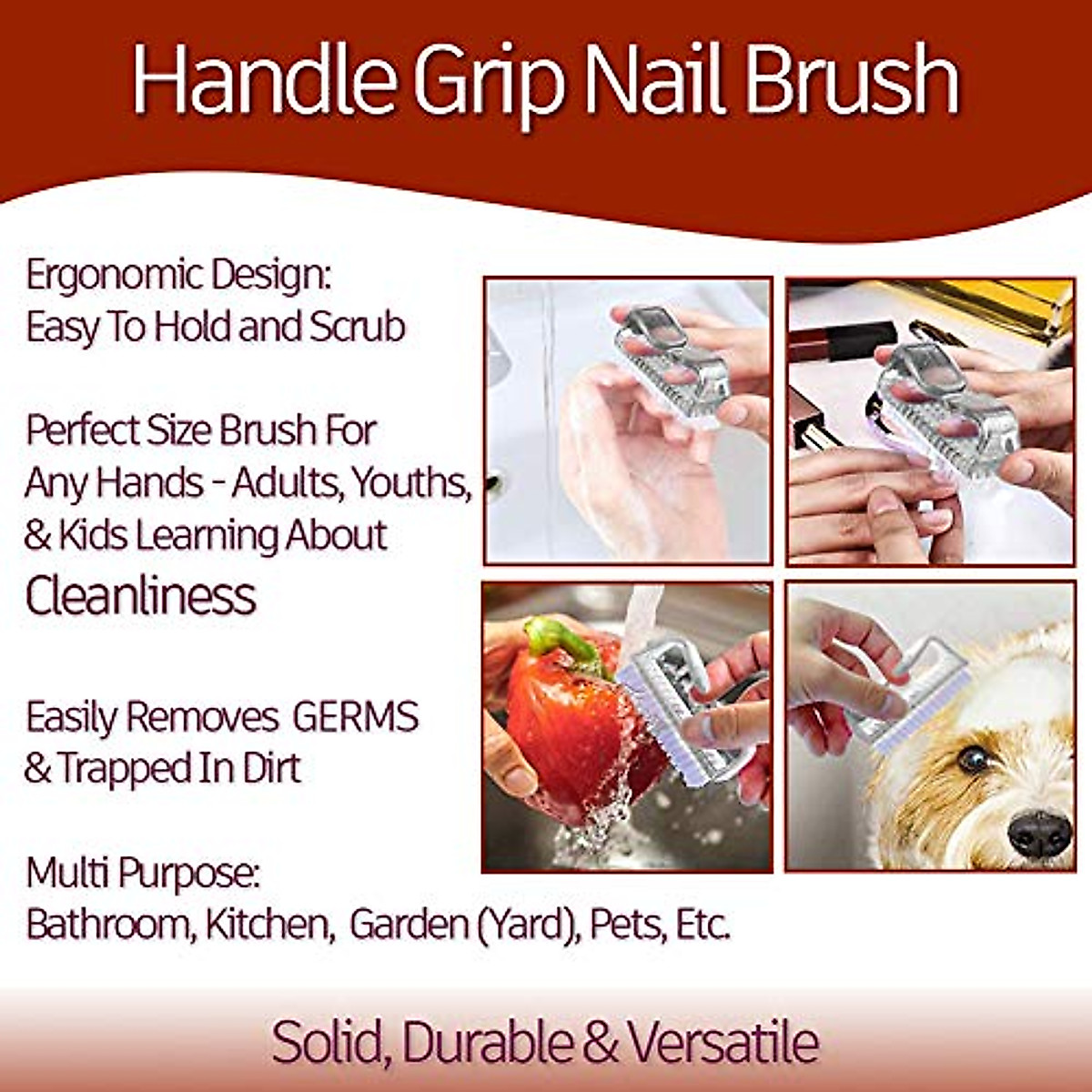 Handle Grip Nail Brush

Ergonomic Design:
Easy To Hold and Scrub

Perfect Size Brush For Any Hands - Adults, Youths, & Kids Learning About Cleanliness

Easily Removes GERMS & Trapped In Dirt

Multi Purpose:
Bathroom, Kitchen, Garden (Yard), Pets, Etc.

Solid, Durable & Versatile